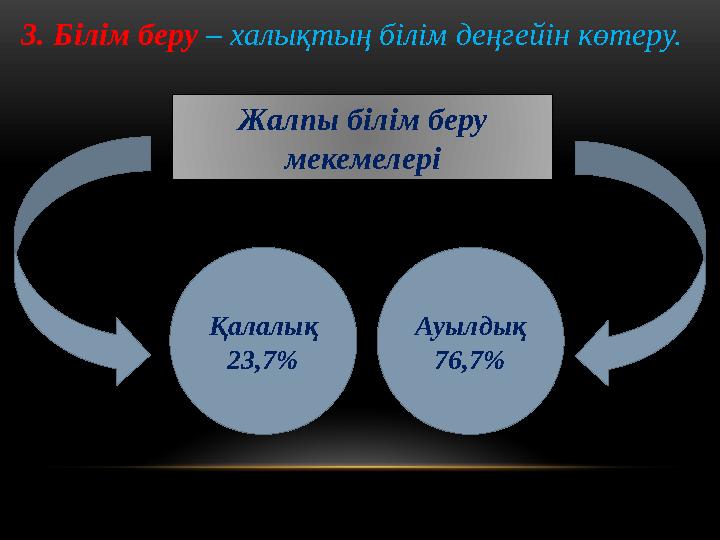 3. Білім беру – халықтың білім деңгейін көтеру.

Жалпы білім беру мекемелері

Қалалық 23,7%

Ауылдық 76,7%